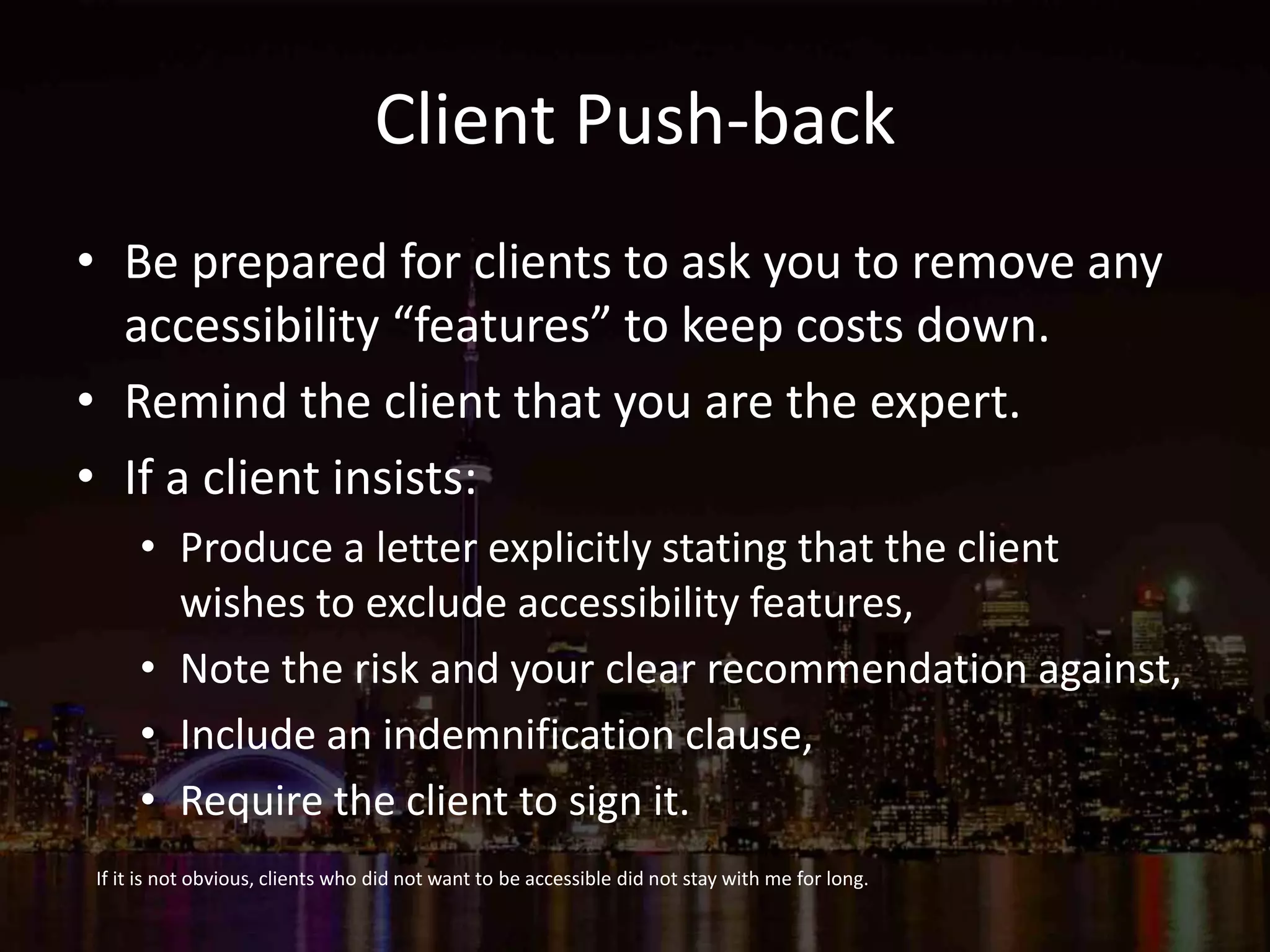 Client Push-back

• Be prepared for clients to ask you to remove any accessibility “features” to keep costs down.
• Remind the client that you are the expert.
• If a client insists:
  • Produce a letter explicitly stating that the client wishes to exclude accessibility features,
  • Note the risk and your clear recommendation against,
  • Include an indemnification clause,
  • Require the client to sign it.

If it is not obvious, clients who did not want to be accessible did not stay with me for long.